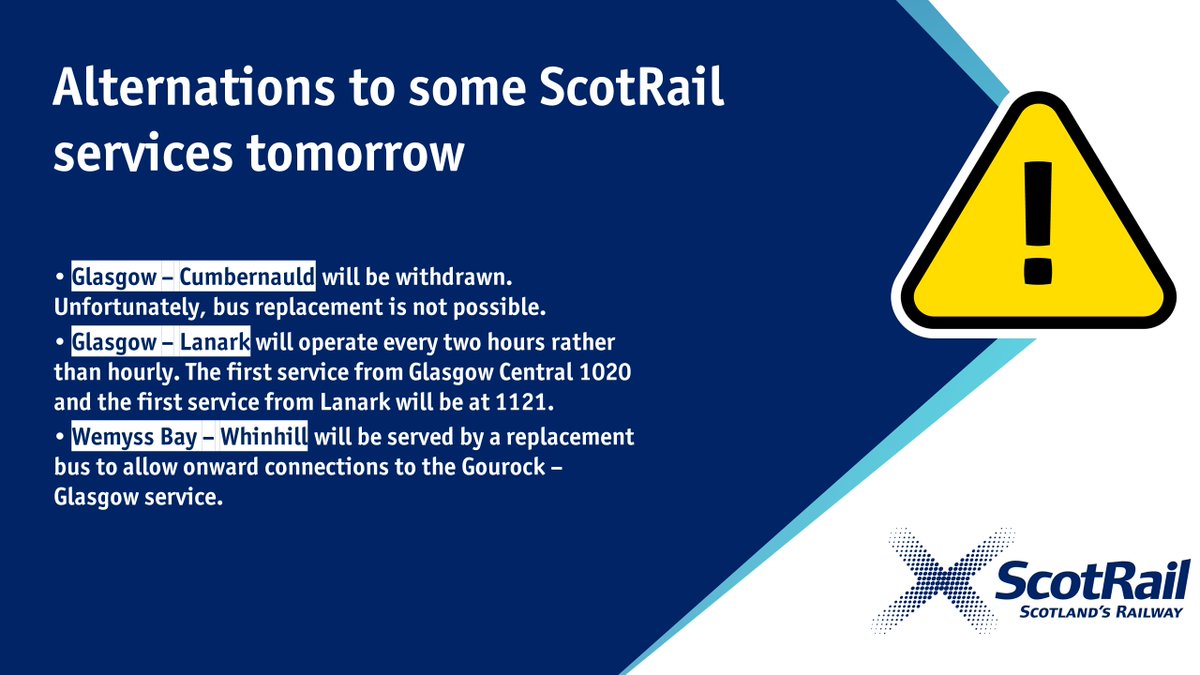 Alternations to some ScotRail services tomorrow

• Glasgow – Cumbernauld will be withdrawn. Unfortunately, bus replacement is not possible.

• Glasgow – Lanark will operate every two hours rather than hourly. The first service from Glasgow Central 1020 and the first service from Lanark will be at 1121.

• Wemyss Bay – Whinhill will be served by a replacement bus to allow onward connections to the Gourock – Glasgow service.

!

ScotRail
SCOTLAND'S RAILWAY